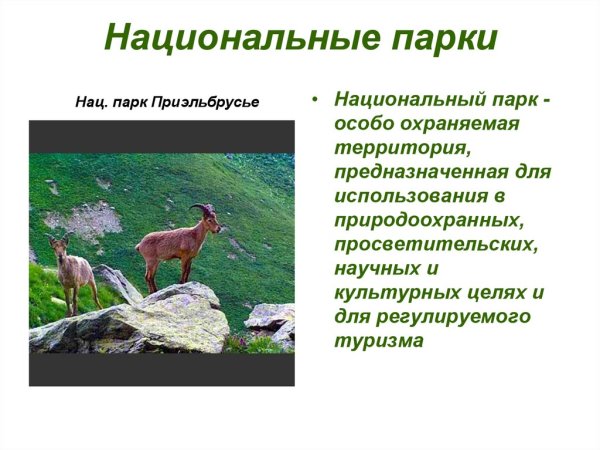 Национальные парки

Нац. парк Приэльбрусье

• Национальный парк - особо охраняемая территория, предназначенная для использования в природоохранных, просветительских, научных и культурных целях и для регулируемого туризма